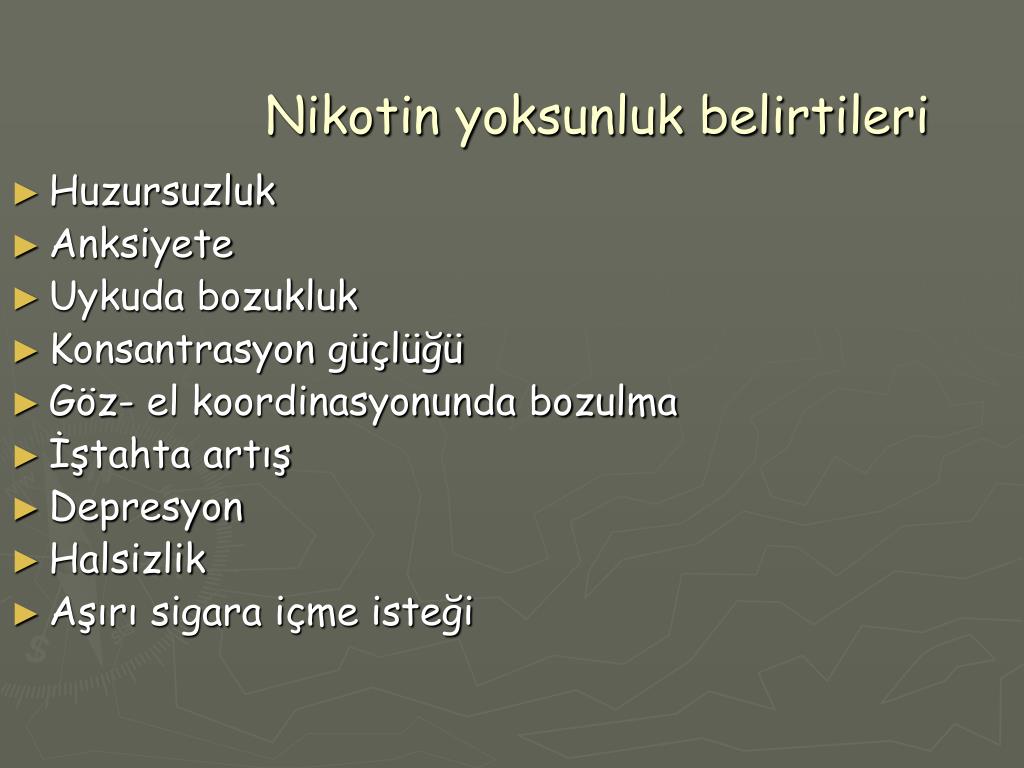 Nikotin yoksunluk belirtileri

► Huzursuzluk
► Anksiyete
► Uykuda bozukluk
► Konsantrasyon güçlüğü
► Göz- el koordinasyonunda bozulma
► İştahta artış
► Depresyon
► Halsizlik
► Aşırı sigara içme isteği